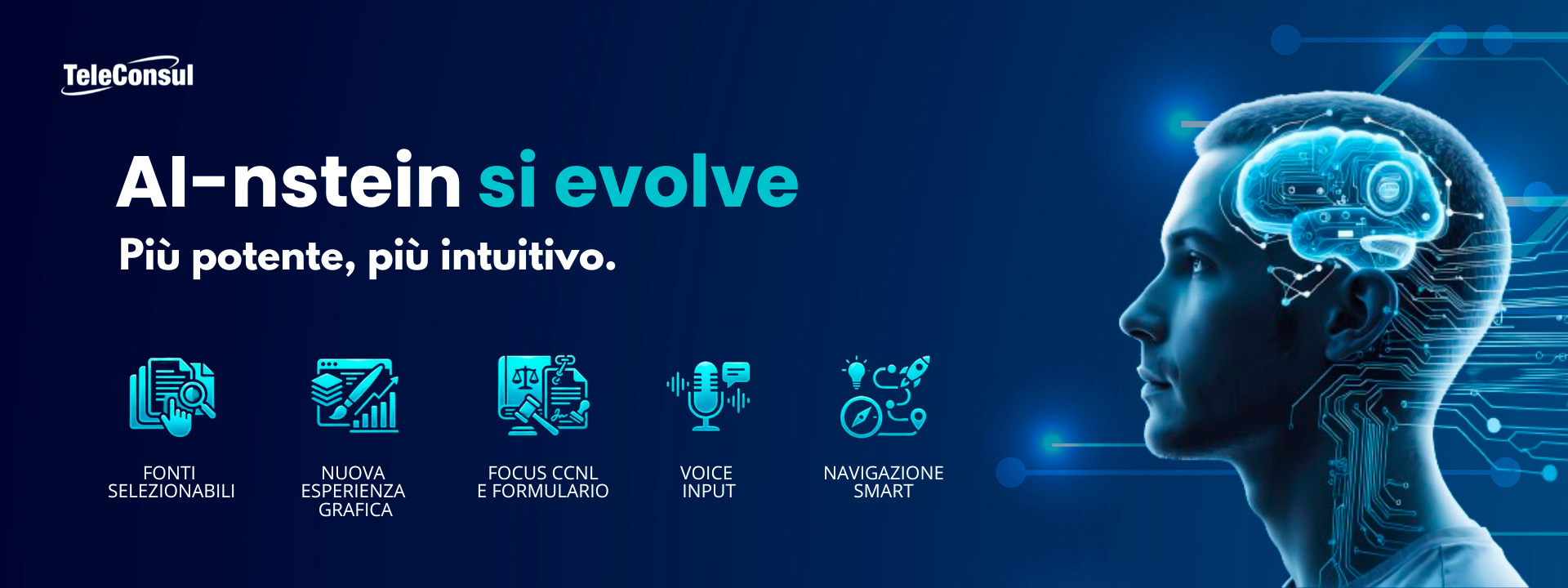 TeleConsul

AI-nstein si evolve

Più potente, più intuitivo.

FONTI SELEZIONABILI

NUOVA ESPERIENZA GRAFICA

FOCUS CCNL E FORMULARIO

VOICE INPUT

NAVIGAZIONE SMART